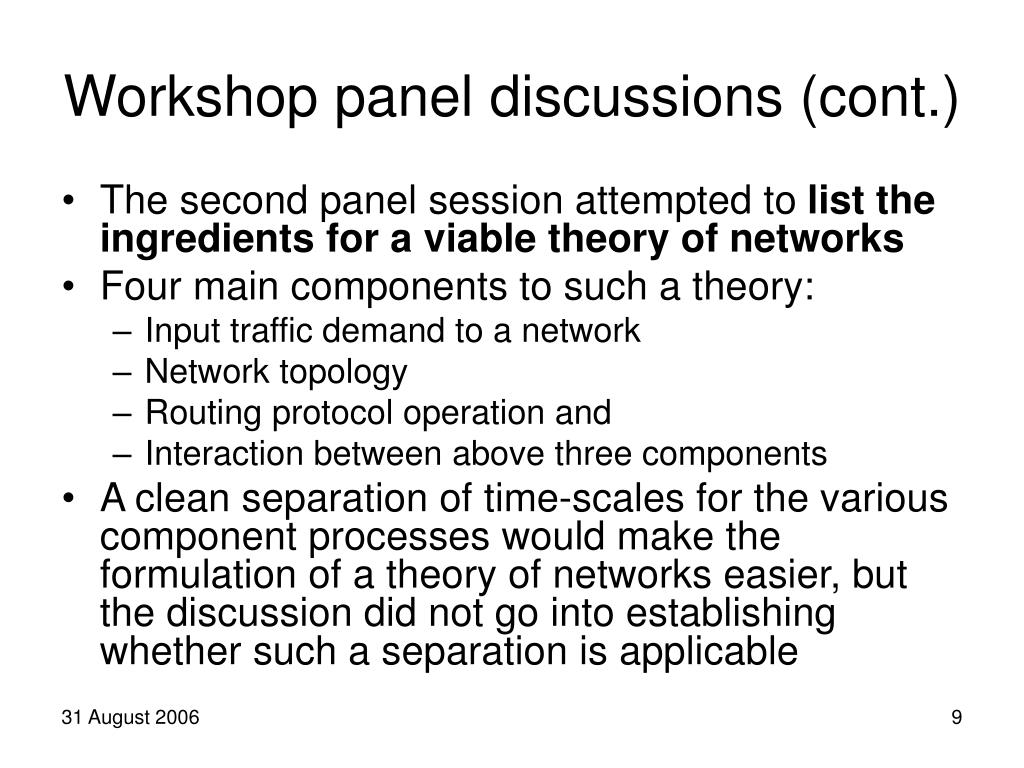 Workshop panel discussions (cont.)

• The second panel session attempted to list the ingredients for a viable theory of networks
• Four main components to such a theory:
– Input traffic demand to a network
– Network topology
– Routing protocol operation and
– Interaction between above three components
• A clean separation of time-scales for the various component processes would make the formulation of a theory of networks easier, but the discussion did not go into establishing whether such a separation is applicable

31 August 2006

9